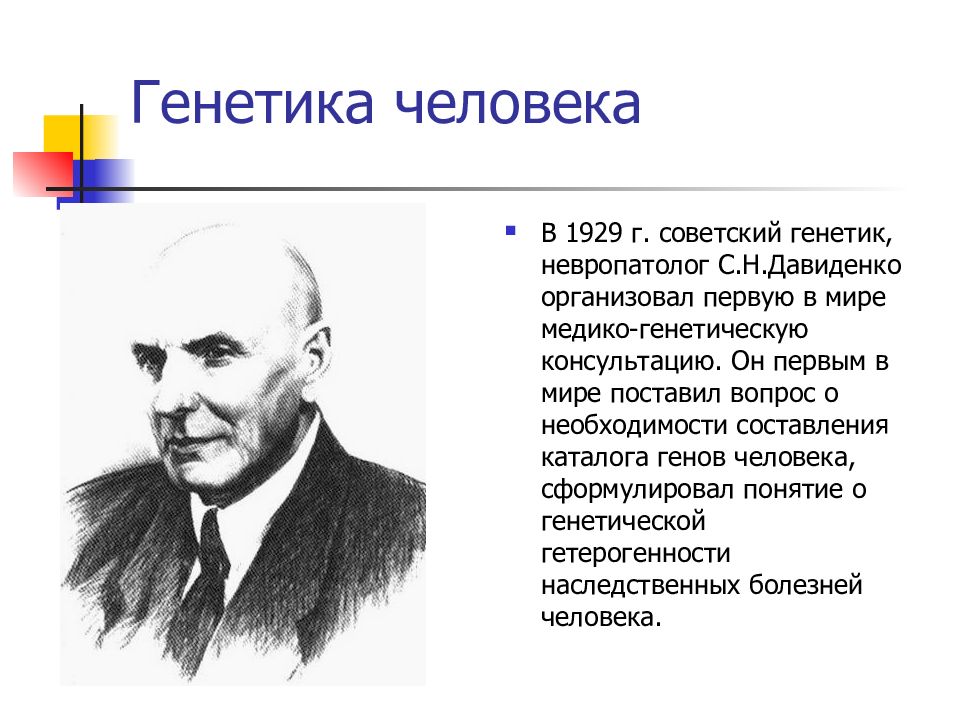 Генетика человека

В 1929 г. советский генетик, невропатолог С.Н.Давиденко организовал первую в мире медико-генетическую консультацию. Он первым в мире поставил вопрос о необходимости составления каталога генов человека, сформулировал понятие о генетической гетерогенности наследственных болезней человека.